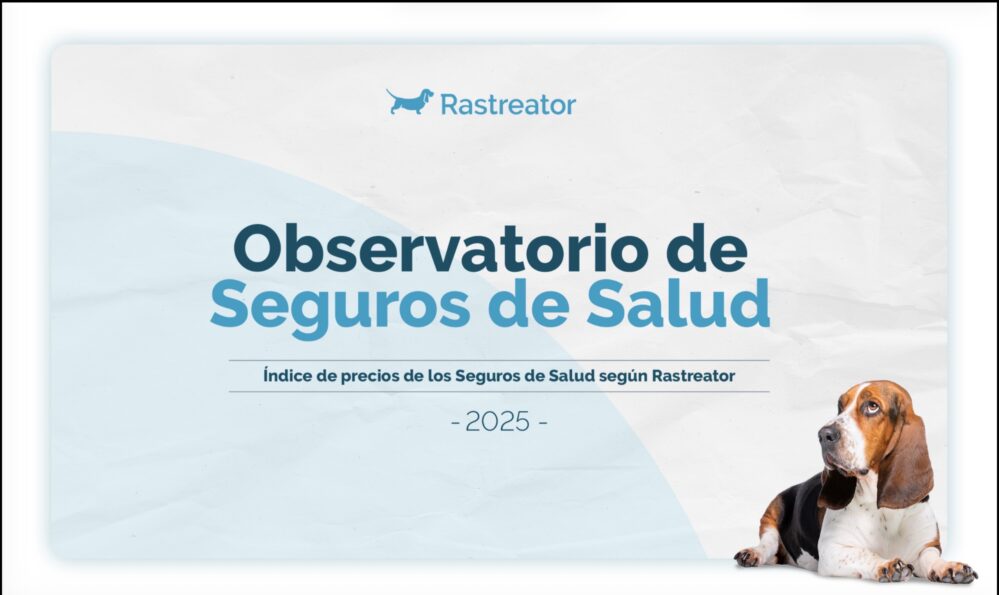 Rastreator

Observatorio de Seguros de Salud

Índice de precios de los Seguros de Salud según Rastreator

- 2025 -